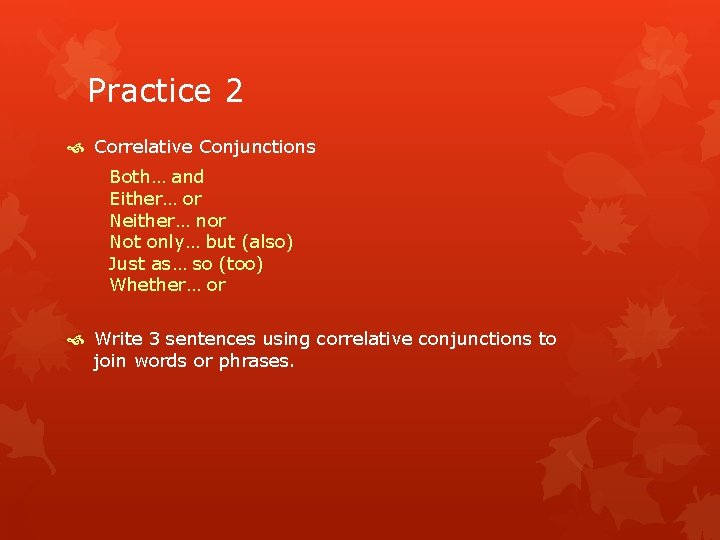 Practice 2

Correlative Conjunctions

Both… and
Either… or
Neither… nor
Not only… but (also)
Just as… so (too)
Whether… or

Write 3 sentences using correlative conjunctions to join words or phrases.